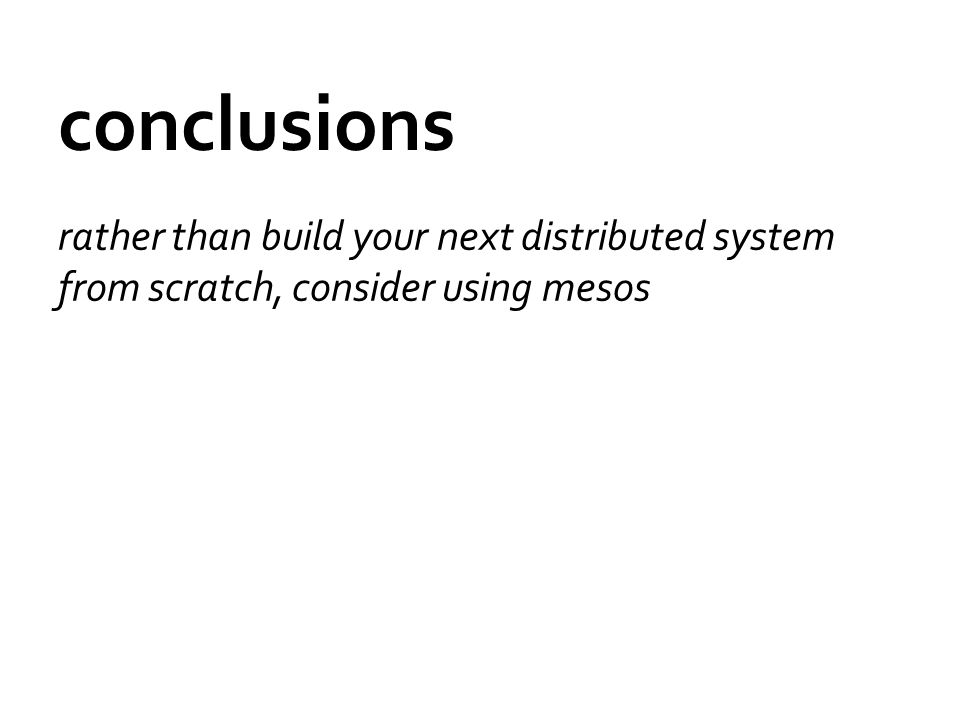 conclusions

rather than build your next distributed system from scratch, consider using mesos